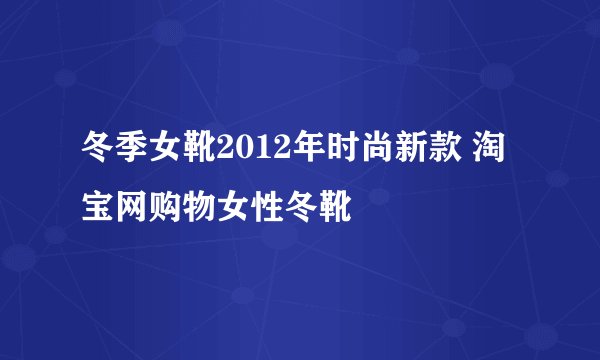 冬季女靴2012年时尚新款 淘宝网购物女性冬靴